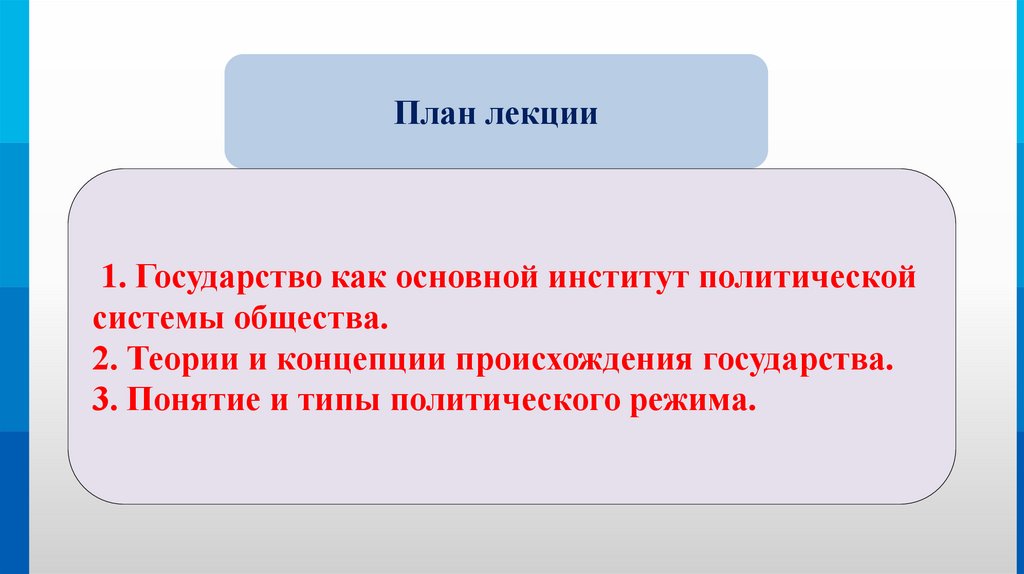 План лекции

1. Государство как основной институт политической системы общества.
2. Теории и концепции происхождения государства.
3. Понятие и типы политического режима.